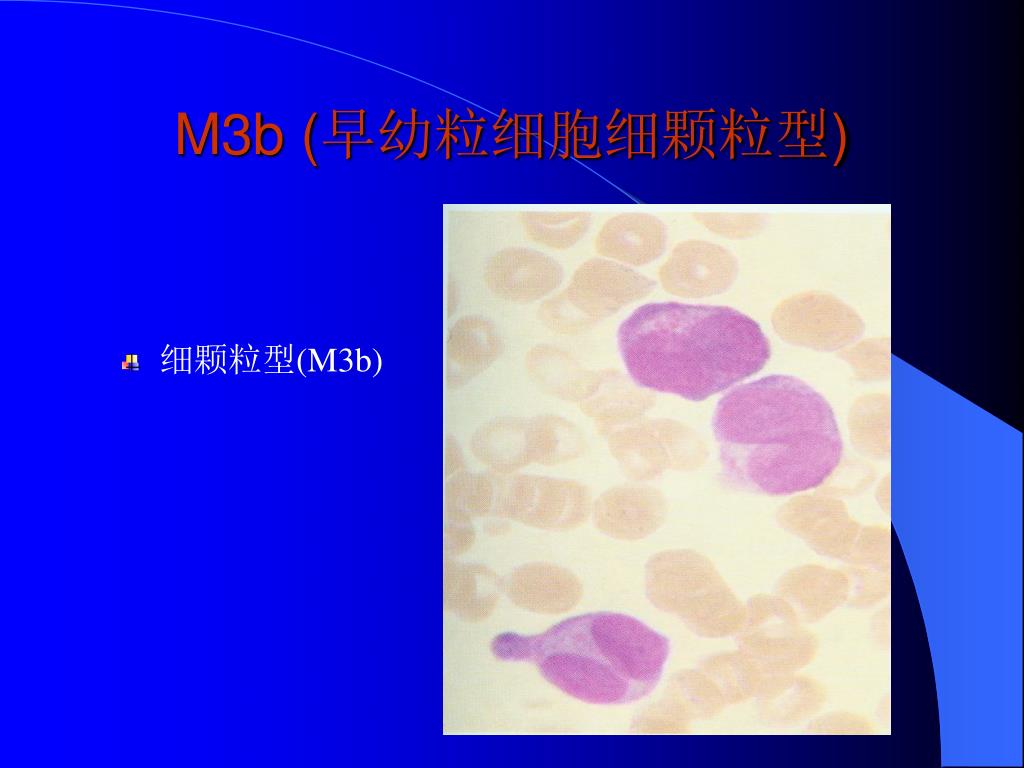 M3b (早幼粒细胞细颗粒型)

细颗粒型(M3b)